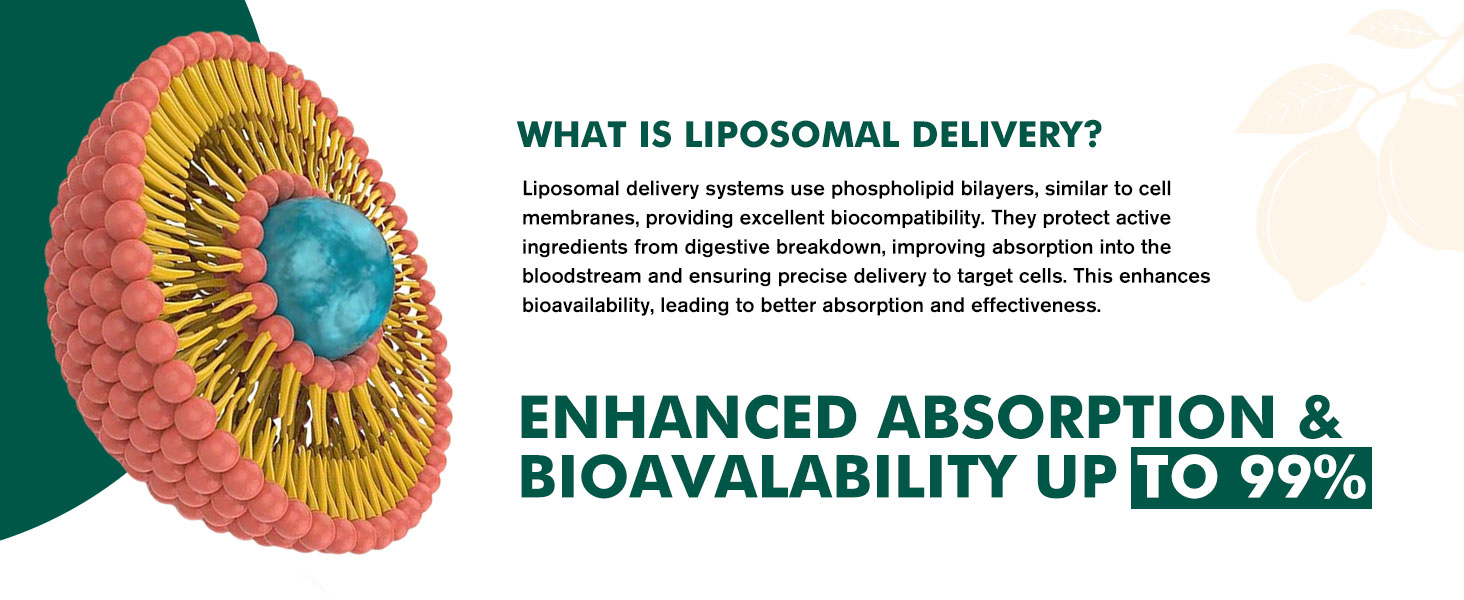 WHAT IS LIPOSOMAL DELIVERY?

Liposomal delivery systems use phospholipid bilayers, similar to cell membranes, providing excellent biocompatibility. They protect active ingredients from digestive breakdown, improving absorption into the bloodstream and ensuring precise delivery to target cells. This enhances bioavailability, leading to better absorption and effectiveness.

ENHANCED ABSORPTION & BIOAVALABILITY UP TO 99%